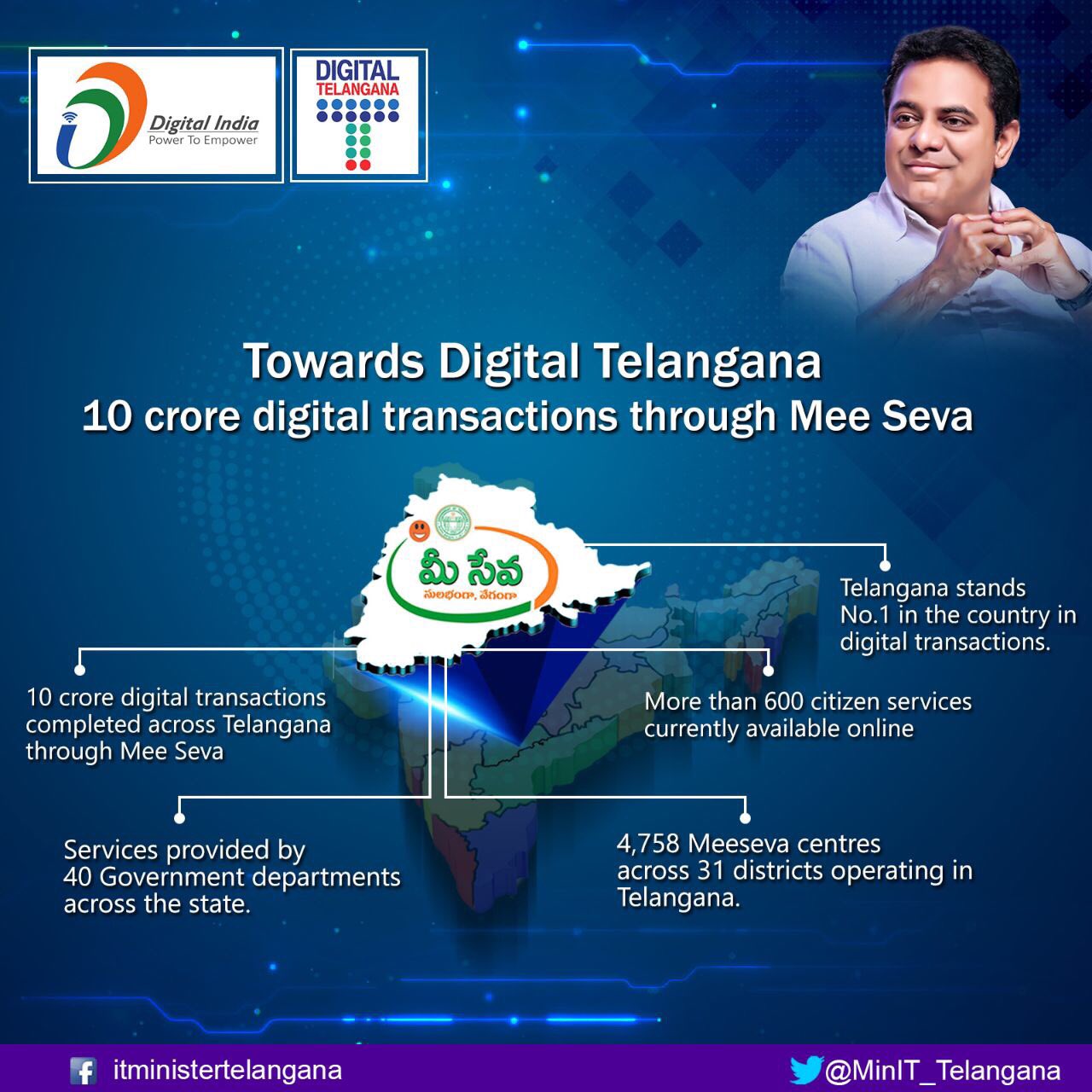 Digital India
Power To Empower

DIGITAL
TELANGANA

Towards Digital Telangana
10 crore digital transactions through Mee Seva

మీ సేవ
సులభంగా, వేగంగా

Telangana stands No.1 in the country in digital transactions.

10 crore digital transactions completed across Telangana through Mee Seva

More than 600 citizen services currently available online

Services provided by 40 Government departments across the state.

4,758 Meeseva centres across 31 districts operating in Telangana.

itministertelangana

@MinIT_Telangana